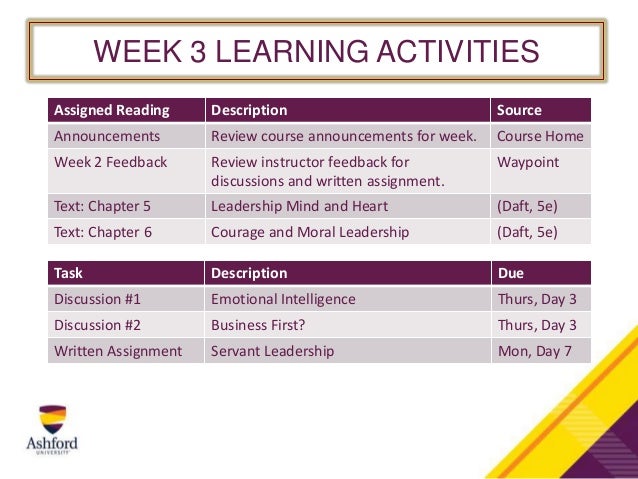 WEEK 3 LEARNING ACTIVITIES

| Assigned Reading | Description | Source |
|---|---|---|
| Announcements | Review course announcements for week. | Course Home |
| Week 2 Feedback | Review instructor feedback for discussions and written assignment. | Waypoint |
| Text: Chapter 5 | Leadership Mind and Heart | (Daft, 5e) |
| Text: Chapter 6 | Courage and Moral Leadership | (Daft, 5e) |

| Task | Description | Due |
|---|---|---|
| Discussion #1 | Emotional Intelligence | Thurs, Day 3 |
| Discussion #2 | Business First? | Thurs, Day 3 |
| Written Assignment | Servant Leadership | Mon, Day 7 |

Ashford
UNIVERSITY